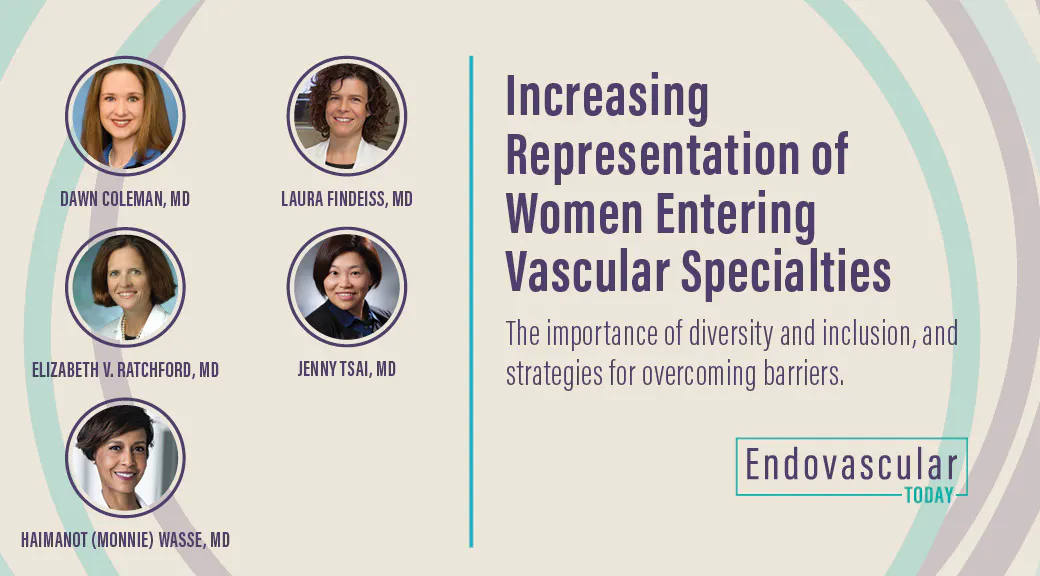 DAWN COLEMAN, MD

LAURA FINDEISS, MD

ELIZABETH V. RATCHFORD, MD

JENNY TSAI, MD

HAIMANOT (MONNIE) WASSE, MD

Increasing Representation of Women Entering Vascular Specialties

The importance of diversity and inclusion, and strategies for overcoming barriers.

Endovascular TODAY